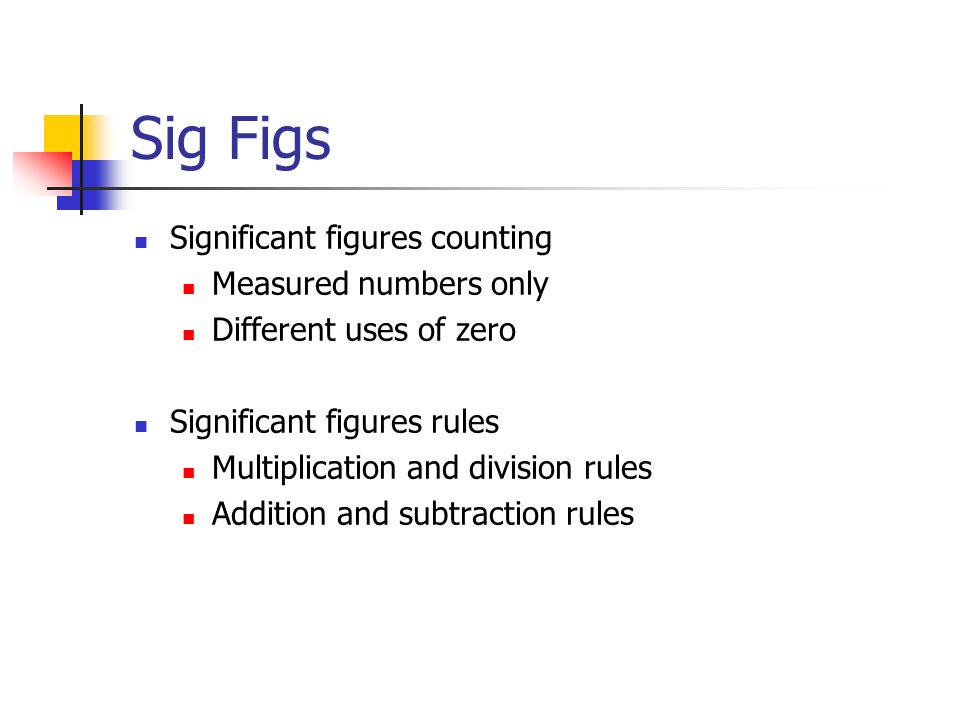 Sig Figs

- Significant figures counting
  - Measured numbers only
  - Different uses of zero

- Significant figures rules
  - Multiplication and division rules
  - Addition and subtraction rules